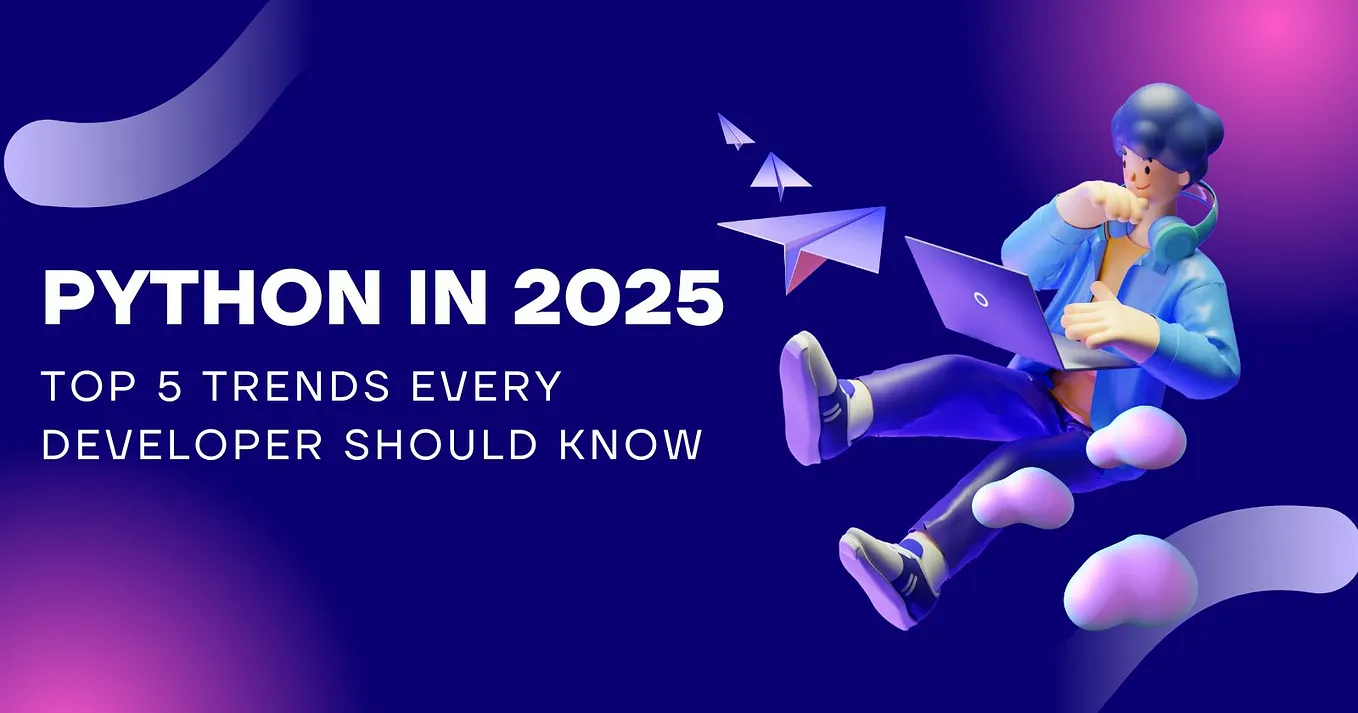 PYTHON IN 2025

TOP 5 TRENDS EVERY DEVELOPER SHOULD KNOW